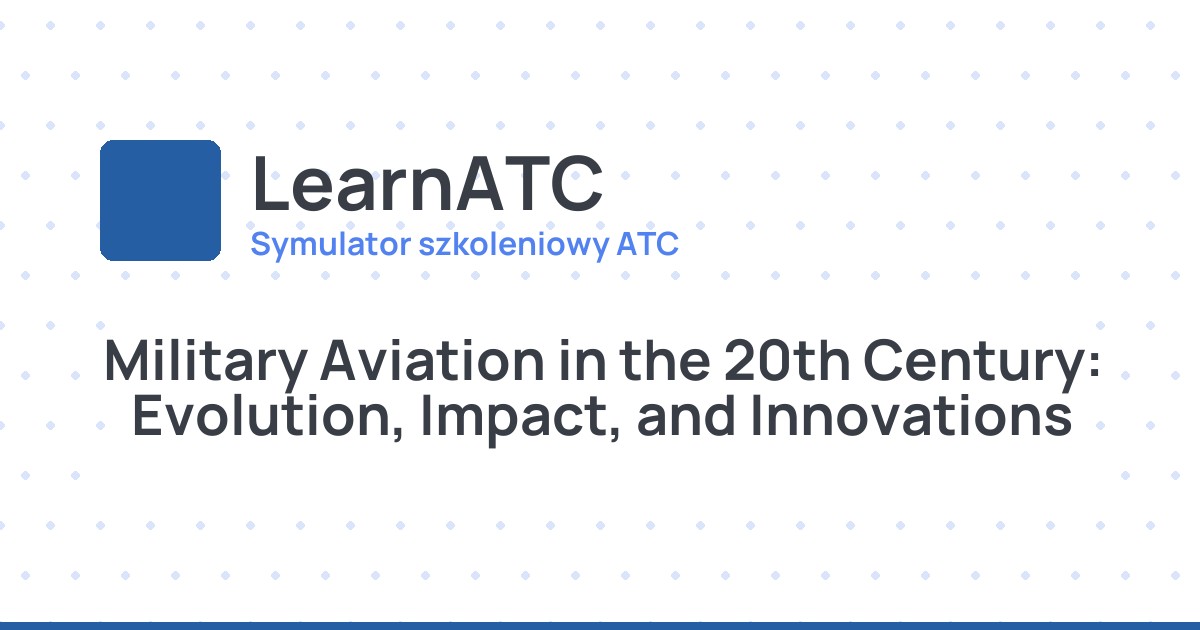 LearnATC
Symulator szkoleniowy ATC

Military Aviation in the 20th Century: Evolution, Impact, and Innovations